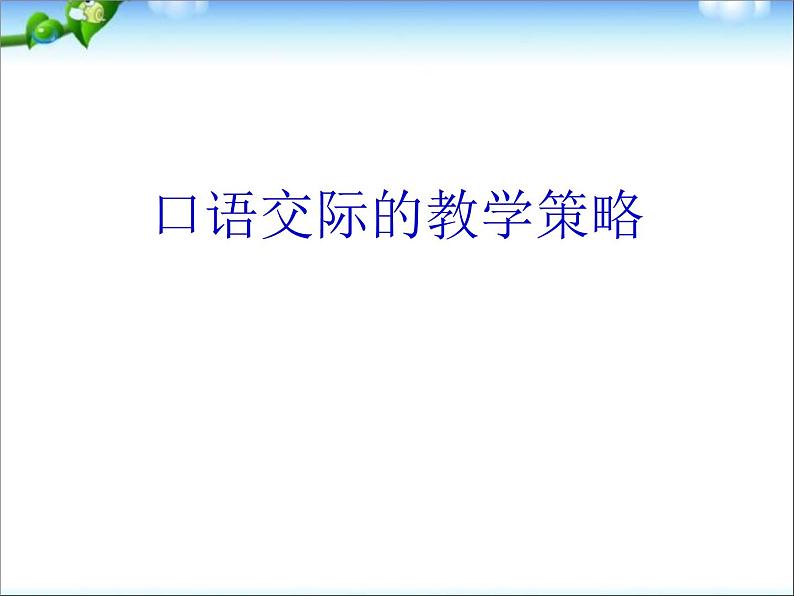 口语交际的教学策略